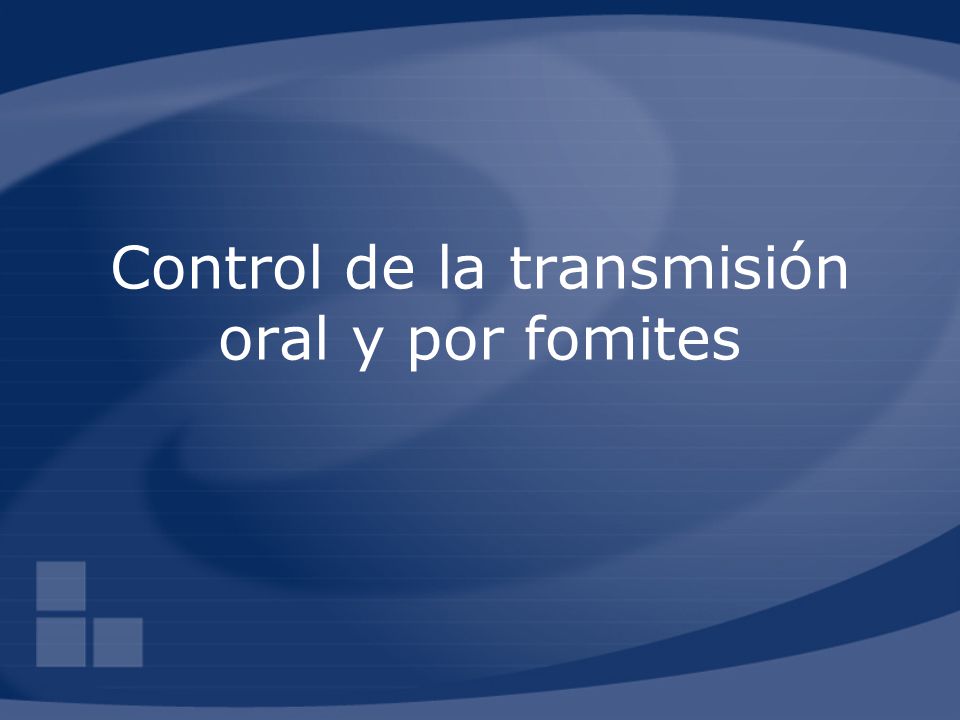 Control de la transmisión oral y por fomites